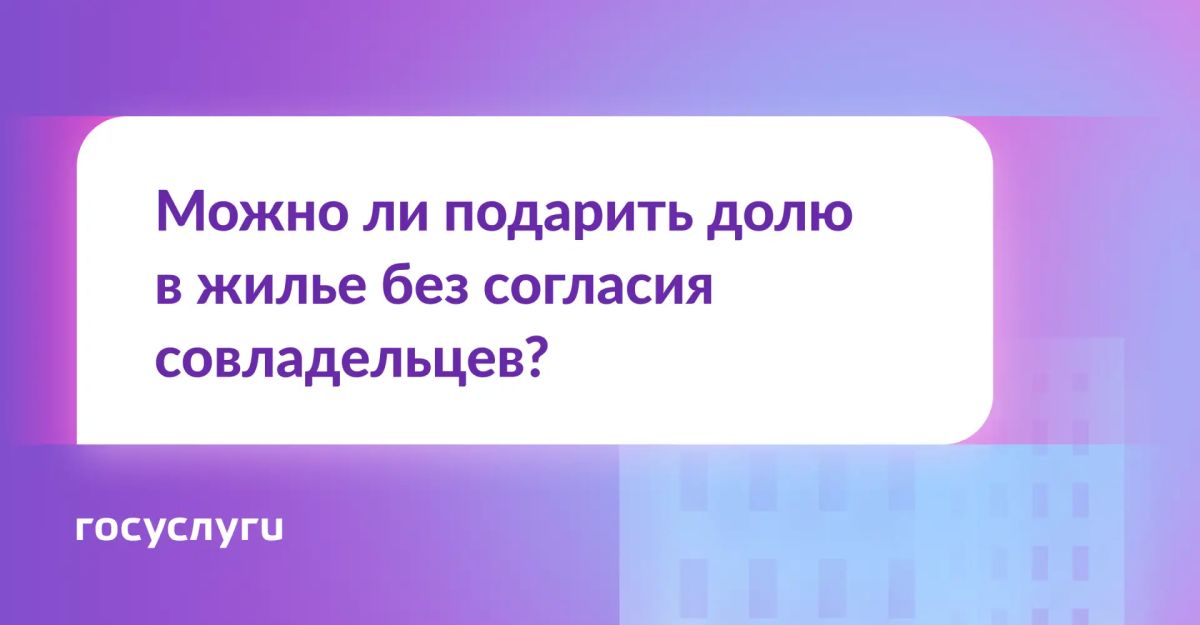 Можно ли подарить долю в жилье без согласия совладельцев?

госуслуги